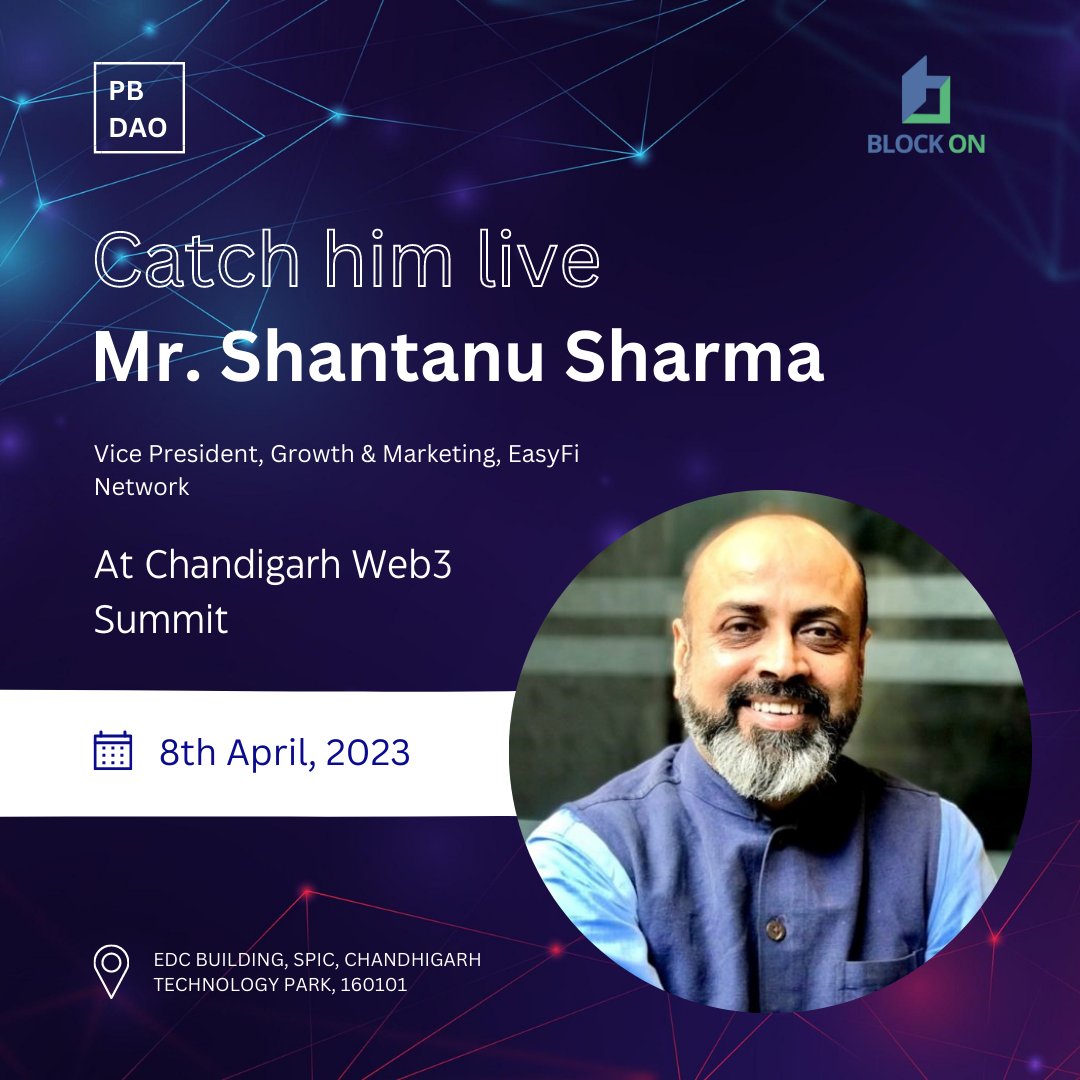 PB
DAO

BLOCK ON

Catch him live
Mr. Shantanu Sharma

Vice President, Growth & Marketing, EasyFi Network

At Chandigarh Web3 Summit

8th April, 2023

EDC BUILDING, SPIC, CHANDHIGARH TECHNOLOGY PARK, 160101